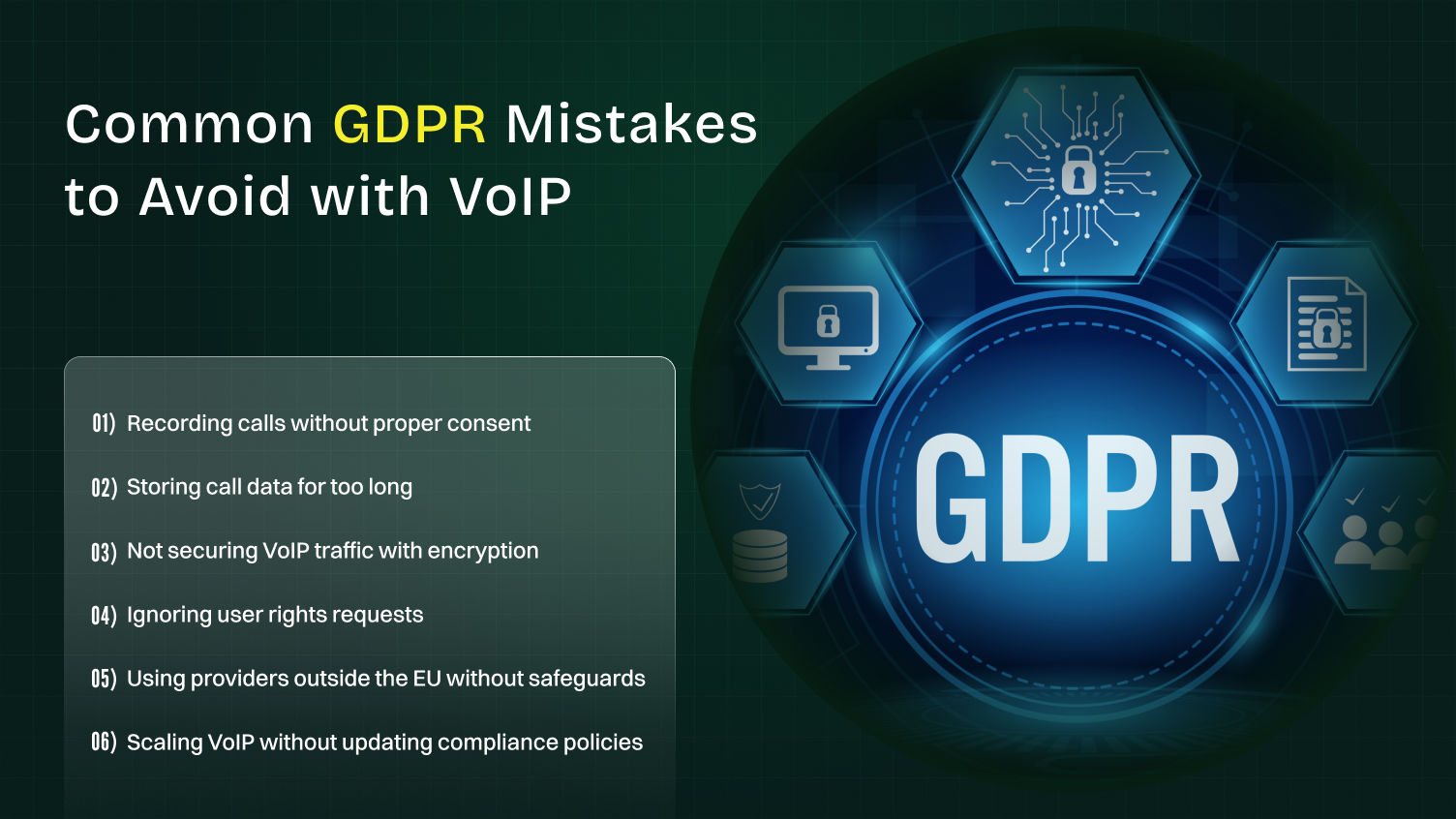 Common GDPR Mistakes to Avoid with VoIP

01) Recording calls without proper consent

02) Storing call data for too long

03) Not securing VoIP traffic with encryption

04) Ignoring user rights requests

05) Using providers outside the EU without safeguards

06) Scaling VoIP without updating compliance policies

GDPR